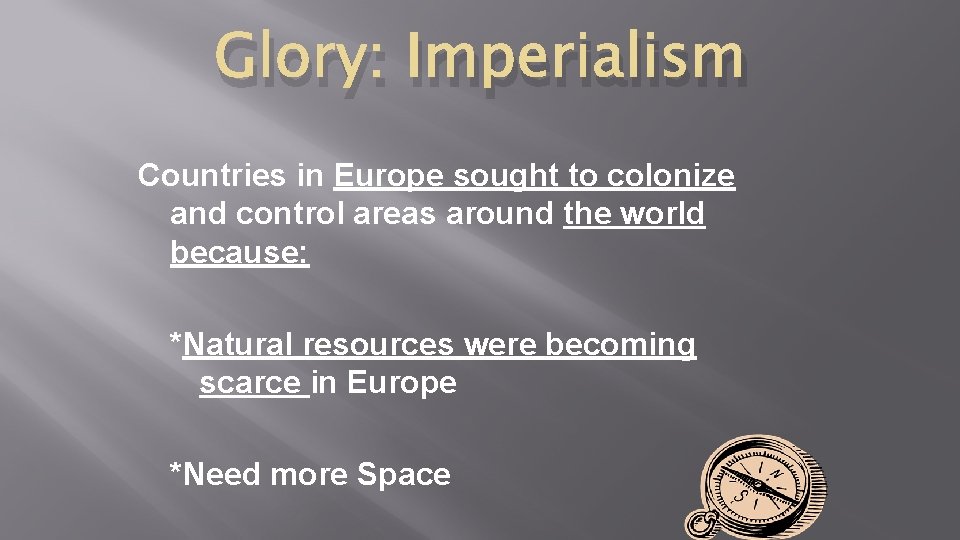 Glory: Imperialism

Countries in Europe sought to colonize and control areas around the world because:

*Natural resources were becoming scarce in Europe

*Need more Space

N
S